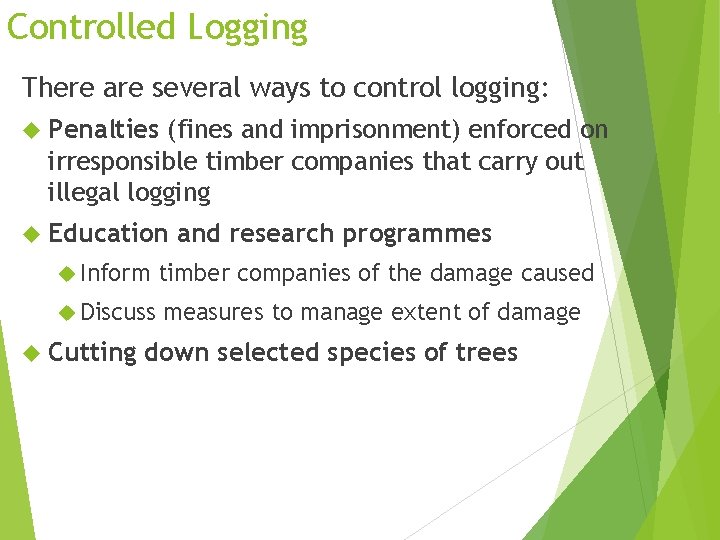 Controlled Logging

There are several ways to control logging:

Penalties (fines and imprisonment) enforced on irresponsible timber companies that carry out illegal logging

Education and research programmes

Inform timber companies of the damage caused

Discuss measures to manage extent of damage

Cutting down selected species of trees